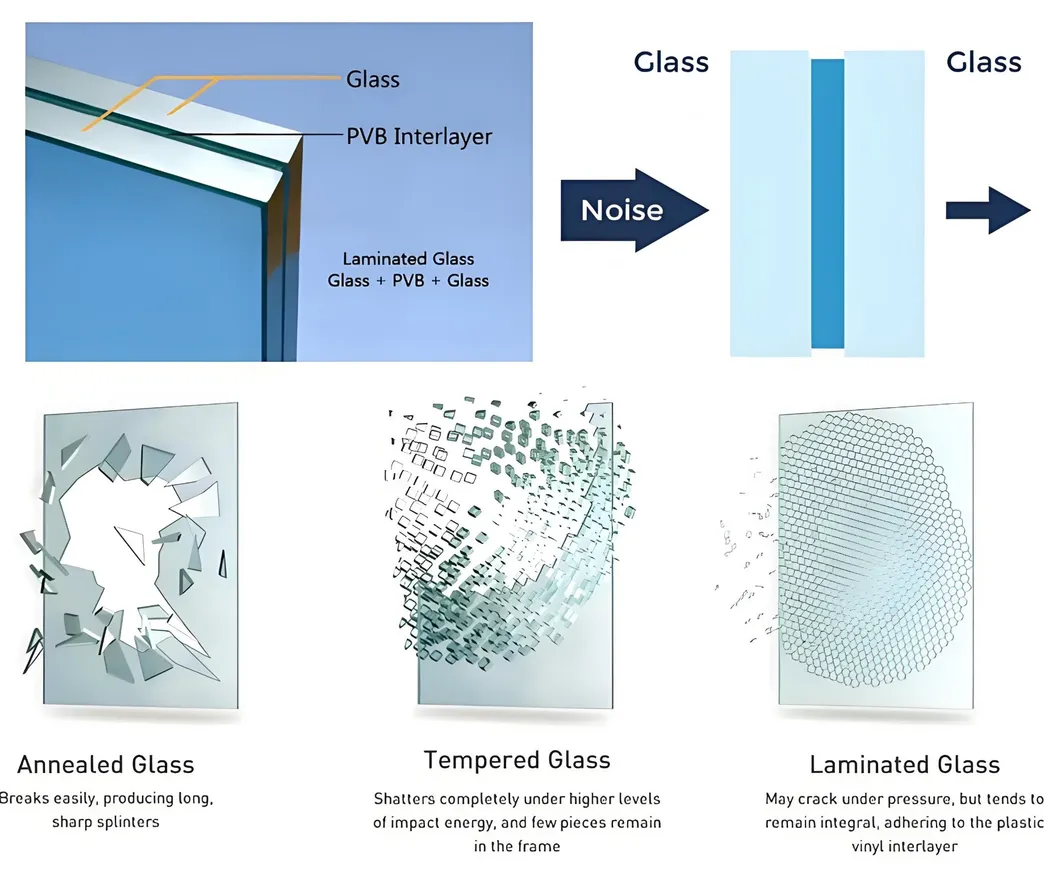 Glass
PVB Interlayer
Laminated Glass
Glass + PVB + Glass

Glass
Glass
Noise

Annealed Glass
Breaks easily, producing long, sharp splinters

Tempered Glass
Shatters completely under higher levels of impact energy, and few pieces remain in the frame

Laminated Glass
May crack under pressure, but tends to remain integral, adhering to the plastic vinyl interlayer